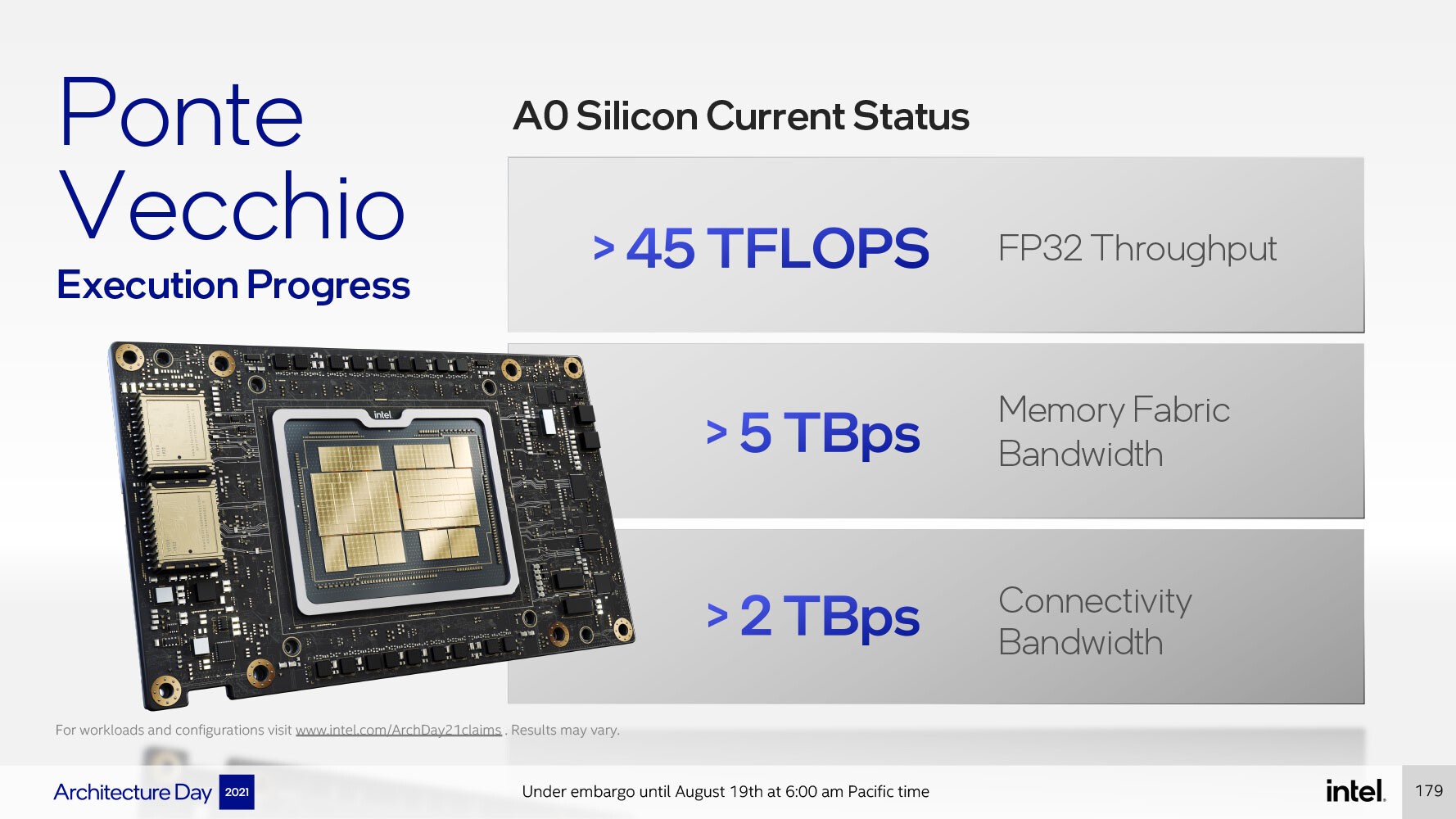 Ponte Vecchio

Execution Progress

A0 Silicon Current Status

> 45 TFLOPS FP32 Throughput

> 5 TBps Memory Fabric Bandwidth

> 2 TBps Connectivity Bandwidth

intel

For workloads and configurations visit www.intel.com/ArchDay21claims . Results may vary.

Architecture Day 2021

Under embargo until August 19th at 6:00 am Pacific time

intel.

179